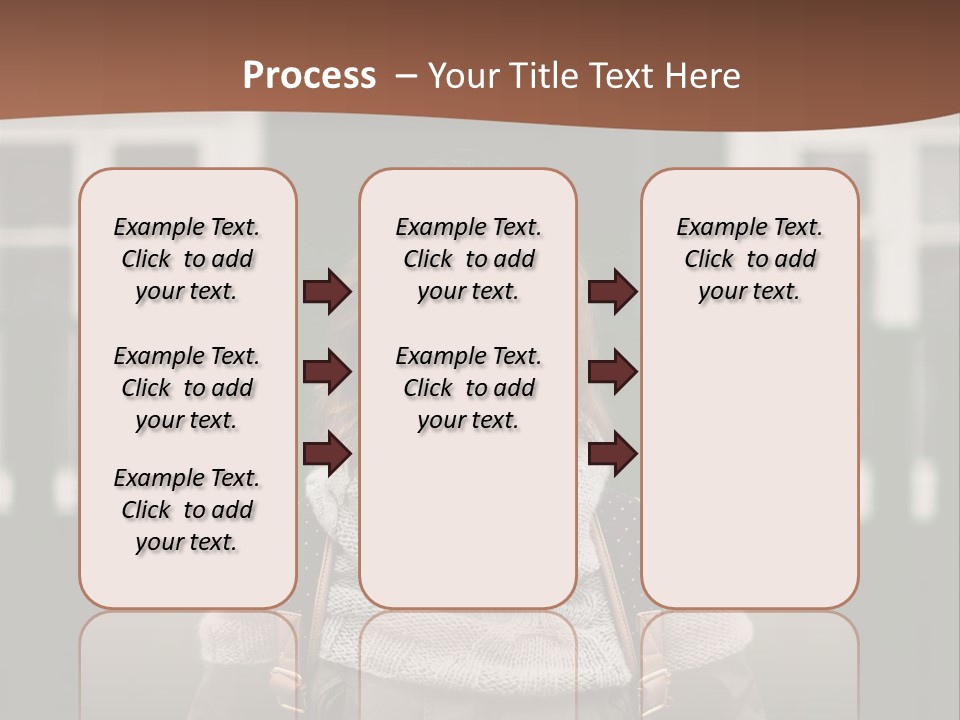 Process – Your Title Text Here

Example Text. Click to add your text.

Example Text. Click to add your text.

Example Text. Click to add your text.

Example Text. Click to add your text.

Example Text. Click to add your text.

Example Text. Click to add your text.